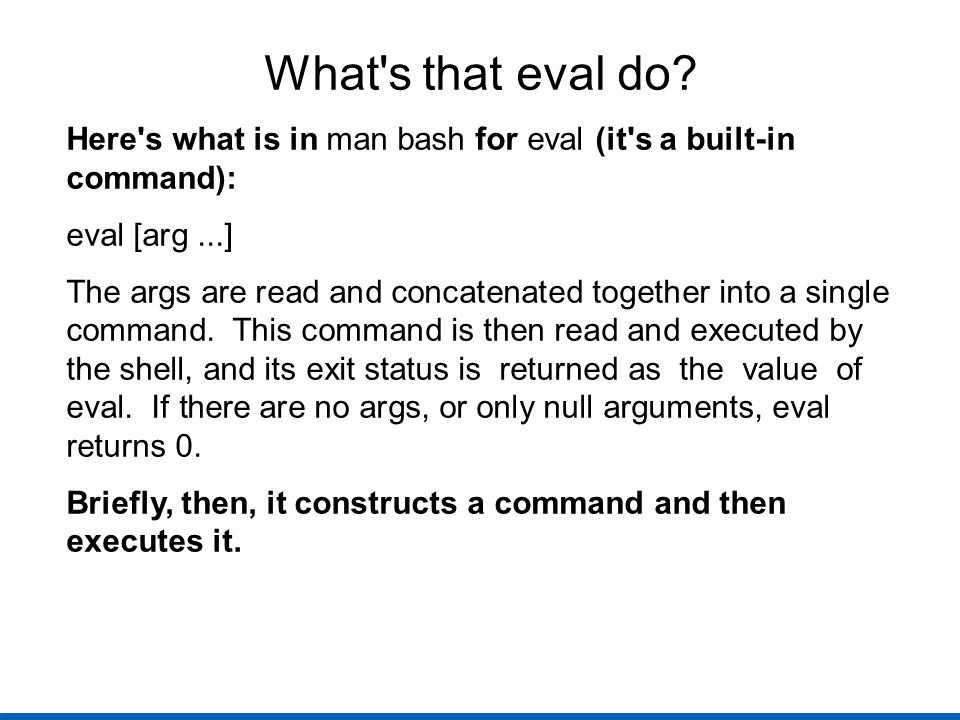 What's that eval do?

Here's what is in man bash for eval (it's a built-in command):

eval [arg ...]

The args are read and concatenated together into a single command. This command is then read and executed by the shell, and its exit status is returned as the value of eval. If there are no args, or only null arguments, eval returns 0.

Briefly, then, it constructs a command and then executes it.